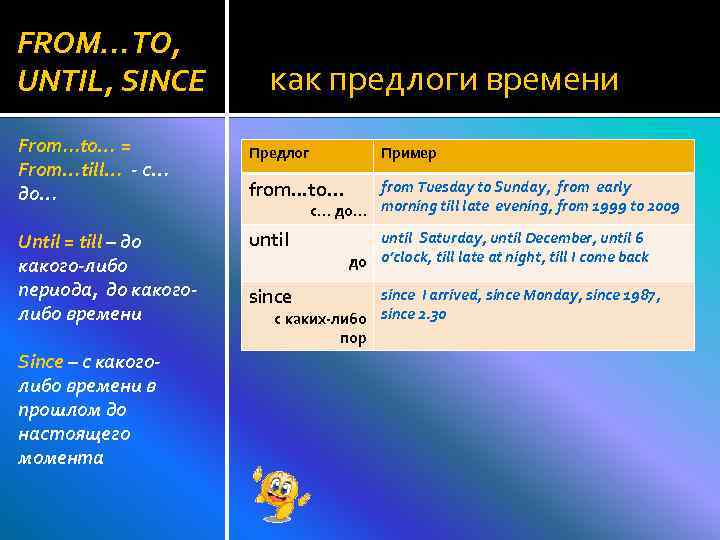 FROM…TO, UNTIL, SINCE

как предлоги времени

From…to… = From…till… - с… до…

Until = till – до какого-либо периода, до какого-либо времени

Since – с какого-либо времени в прошлом до настоящего момента

| Предлог | Пример |
|---|---|
| from…to… с… до… | from Tuesday to Sunday, from early morning till late evening, from 1999 to 2009 |
| until до | until Saturday, until December, until 6 o'clock, till late at night, till I come back |
| since с каких-либо пор | since I arrived, since Monday, since 1987, since 2.30 |